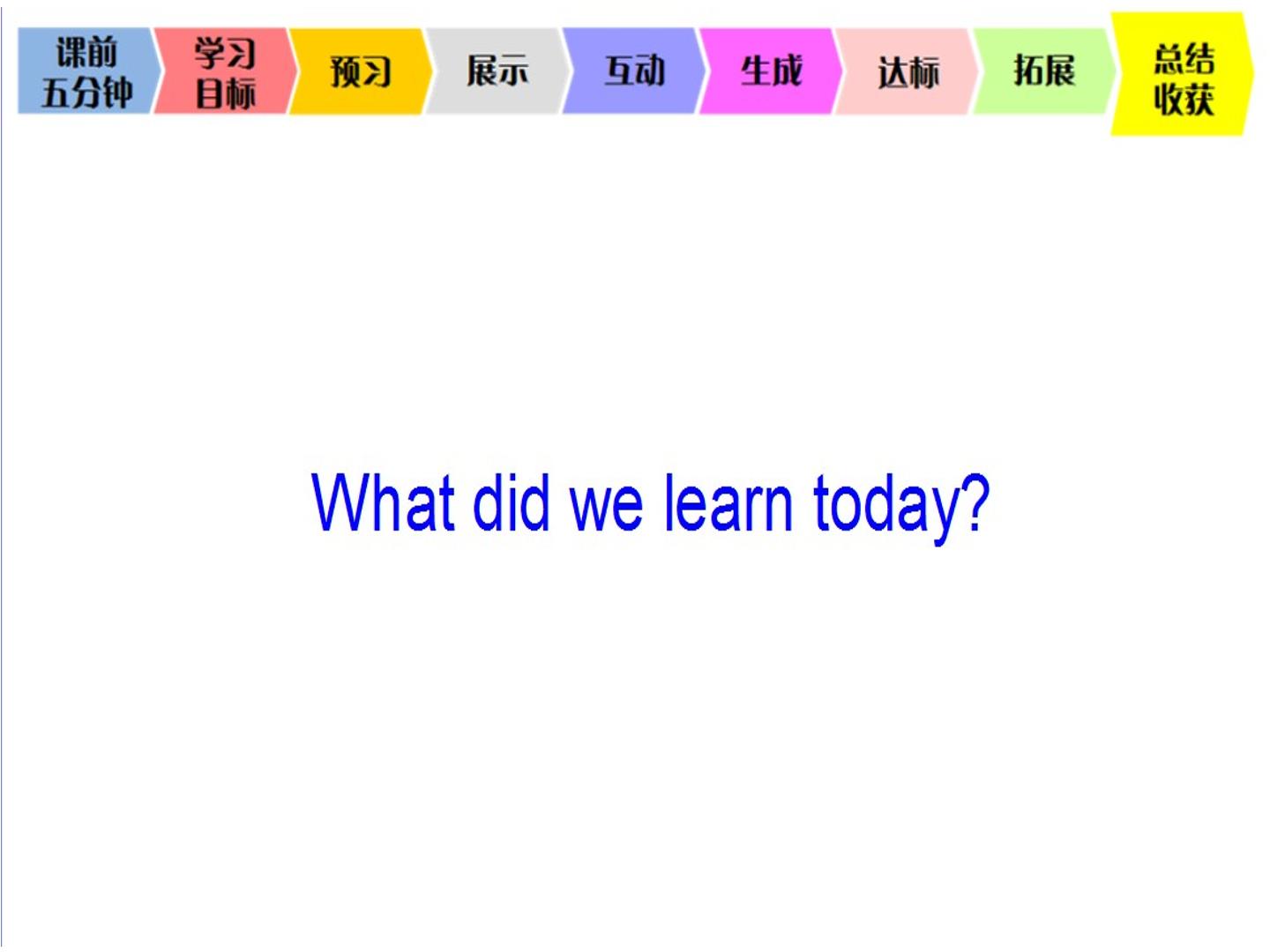 课前五分钟

学习目标

预习

展示

互动

生成

达标

拓展

总结收获

What did we learn today?